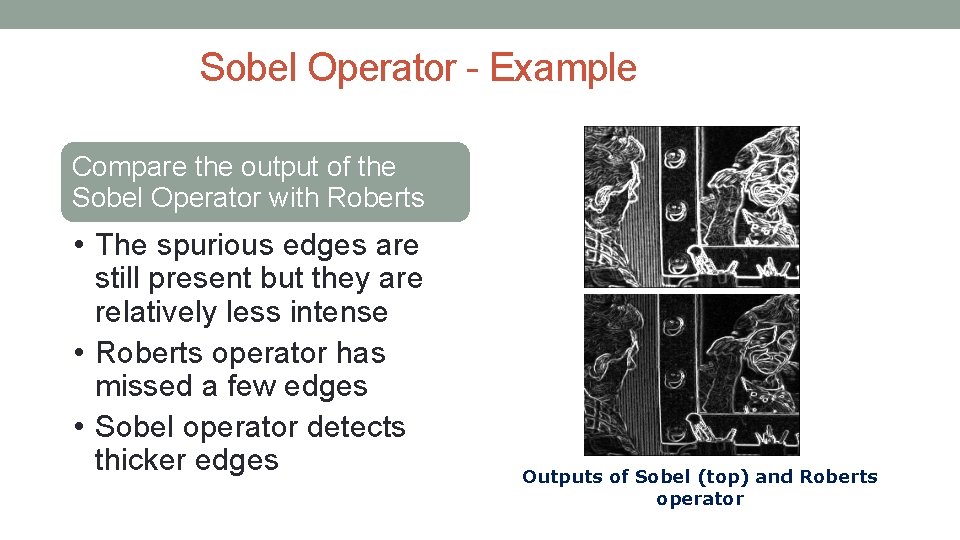 Sobel Operator - Example

Compare the output of the Sobel Operator with Roberts

• The spurious edges are still present but they are relatively less intense
• Roberts operator has missed a few edges
• Sobel operator detects thicker edges

Outputs of Sobel (top) and Roberts operator